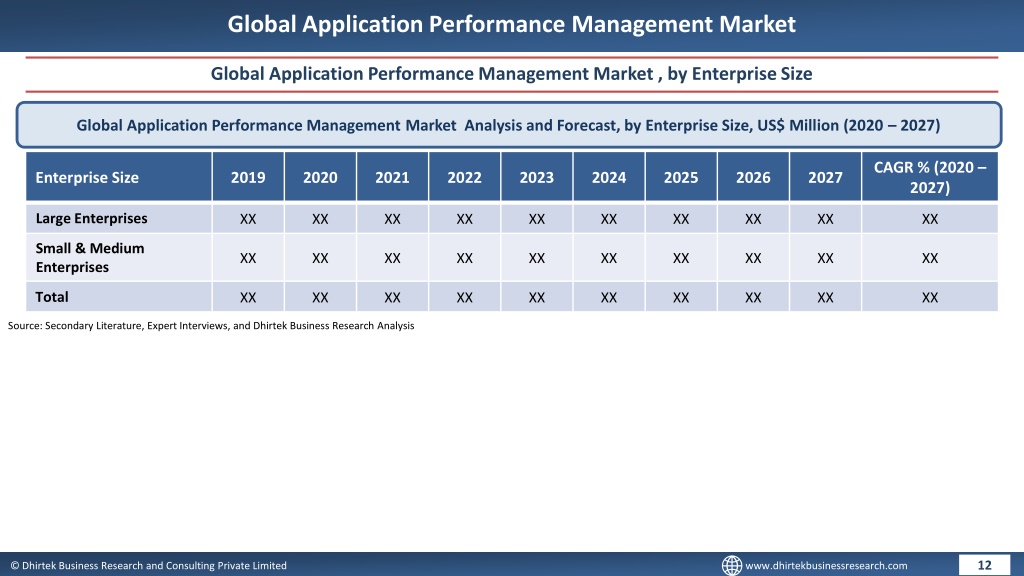 Global Application Performance Management Market

Global Application Performance Management Market , by Enterprise Size

Global Application Performance Management Market Analysis and Forecast, by Enterprise Size, US$ Million (2020 – 2027)

| Enterprise Size | 2019 | 2020 | 2021 | 2022 | 2023 | 2024 | 2025 | 2026 | 2027 | CAGR % (2020 – 2027) |
|---|---|---|---|---|---|---|---|---|---|---|
| Large Enterprises | XX | XX | XX | XX | XX | XX | XX | XX | XX | XX |
| Small & Medium Enterprises | XX | XX | XX | XX | XX | XX | XX | XX | XX | XX |
| Total | XX | XX | XX | XX | XX | XX | XX | XX | XX | XX |

Source: Secondary Literature, Expert Interviews, and Dhirtek Business Research Analysis

© Dhirtek Business Research and Consulting Private Limited

www.dhirtekbusinessresearch.com

12